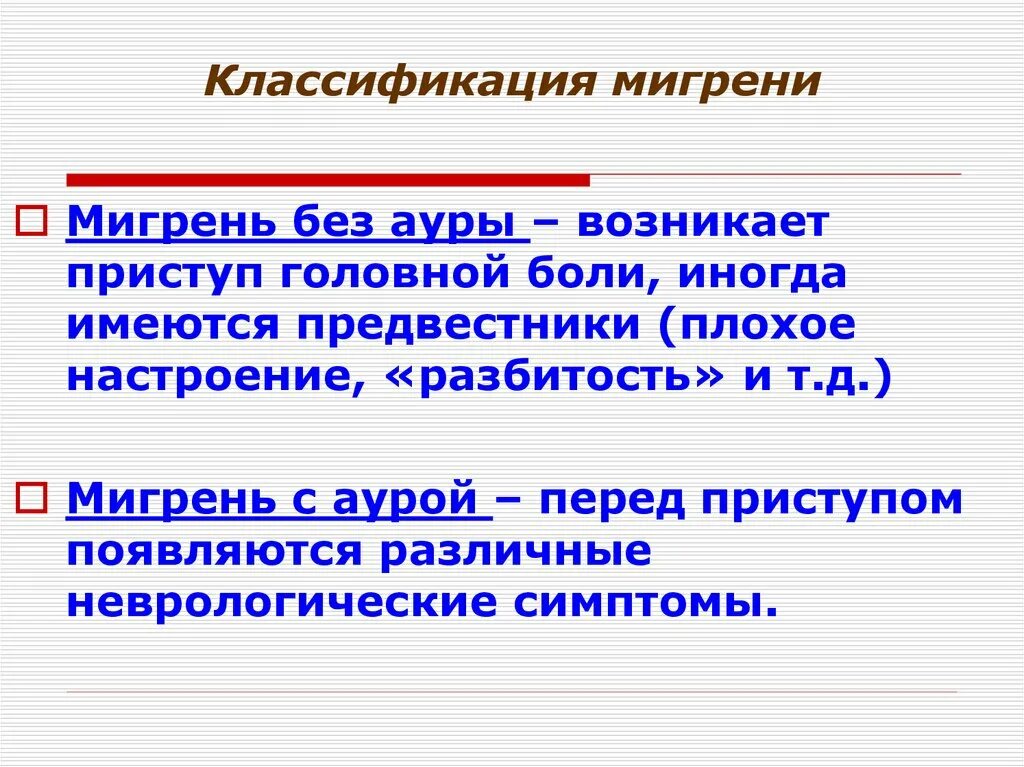 Классификация мигрени

Мигрень без ауры – возникает приступ головной боли, иногда имеются предвестники (плохое настроение, «разбитость» и т.д.)

Мигрень с аурой – перед приступом появляются различные неврологические симптомы.